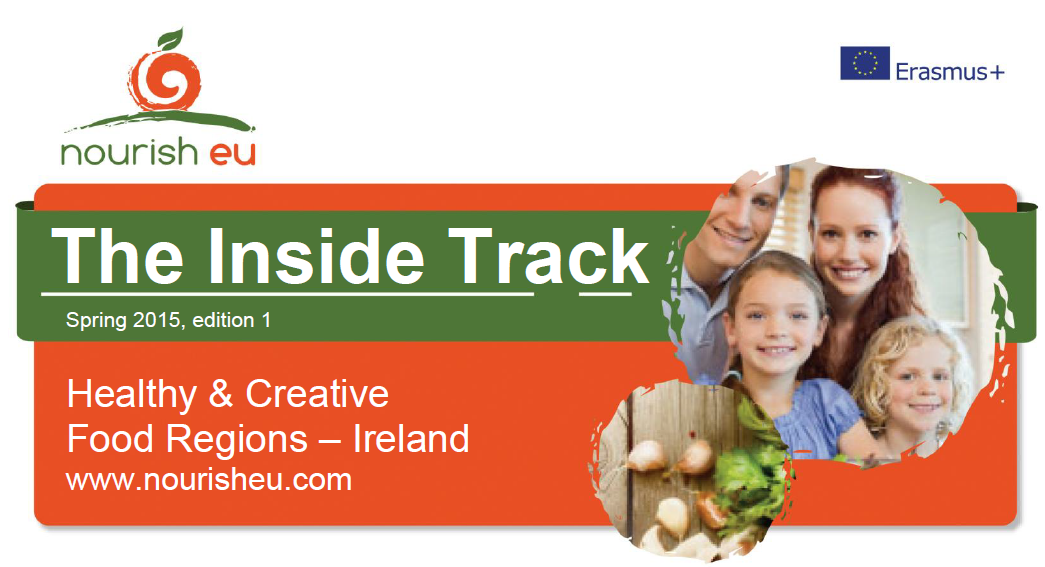 nourish eu

Erasmus+

The Inside Track

Spring 2015, edition 1

Healthy & Creative Food Regions – Ireland
www.nourisheu.com